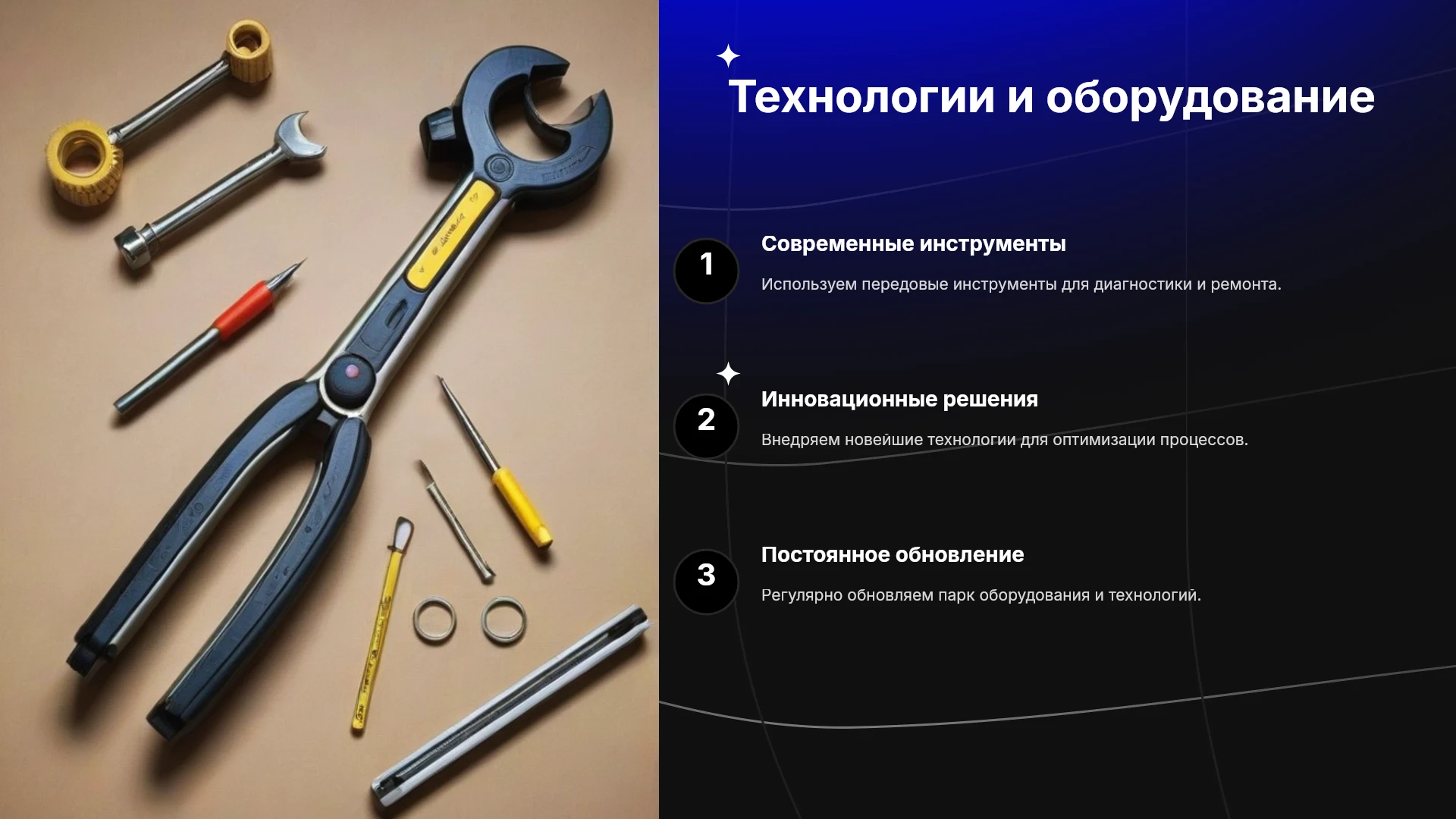 Технологии и оборудование

1

Современные инструменты

Используем передовые инструменты для диагностики и ремонта.

2

Инновационные решения

Внедряем новейшие технологии для оптимизации процессов.

3

Постоянное обновление

Регулярно обновляем парк оборудования и технологий.